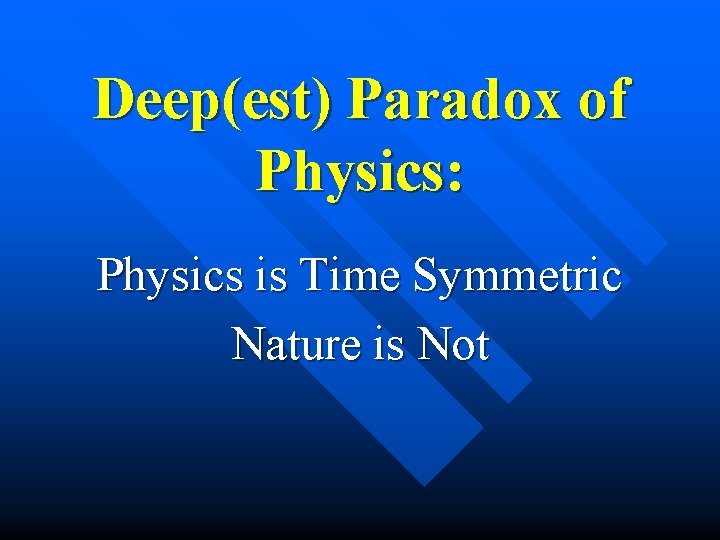 Deep(est) Paradox of Physics:

Physics is Time Symmetric

Nature is Not